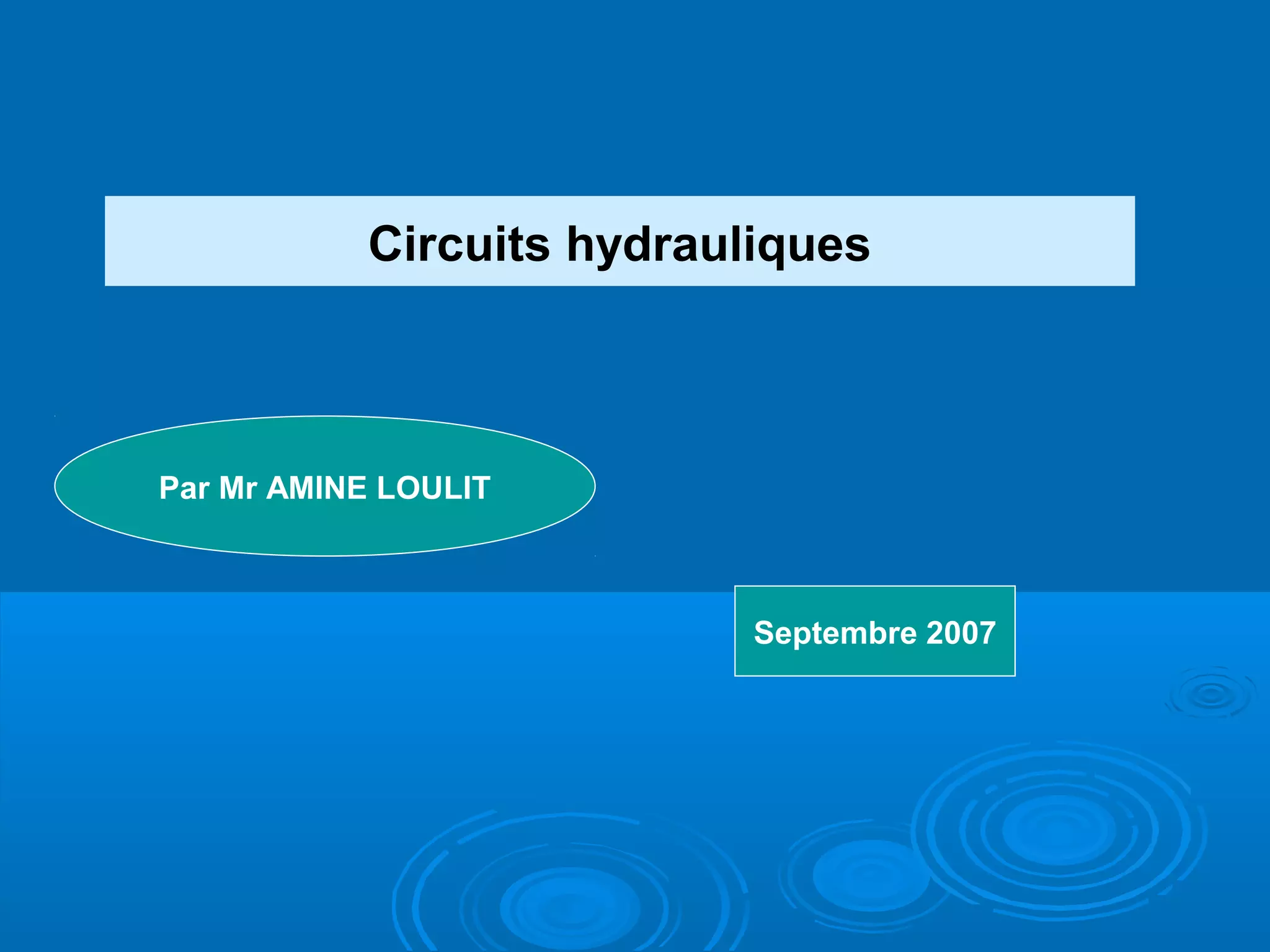 Circuits hydrauliques

Par Mr AMINE LOULIT

Septembre 2007